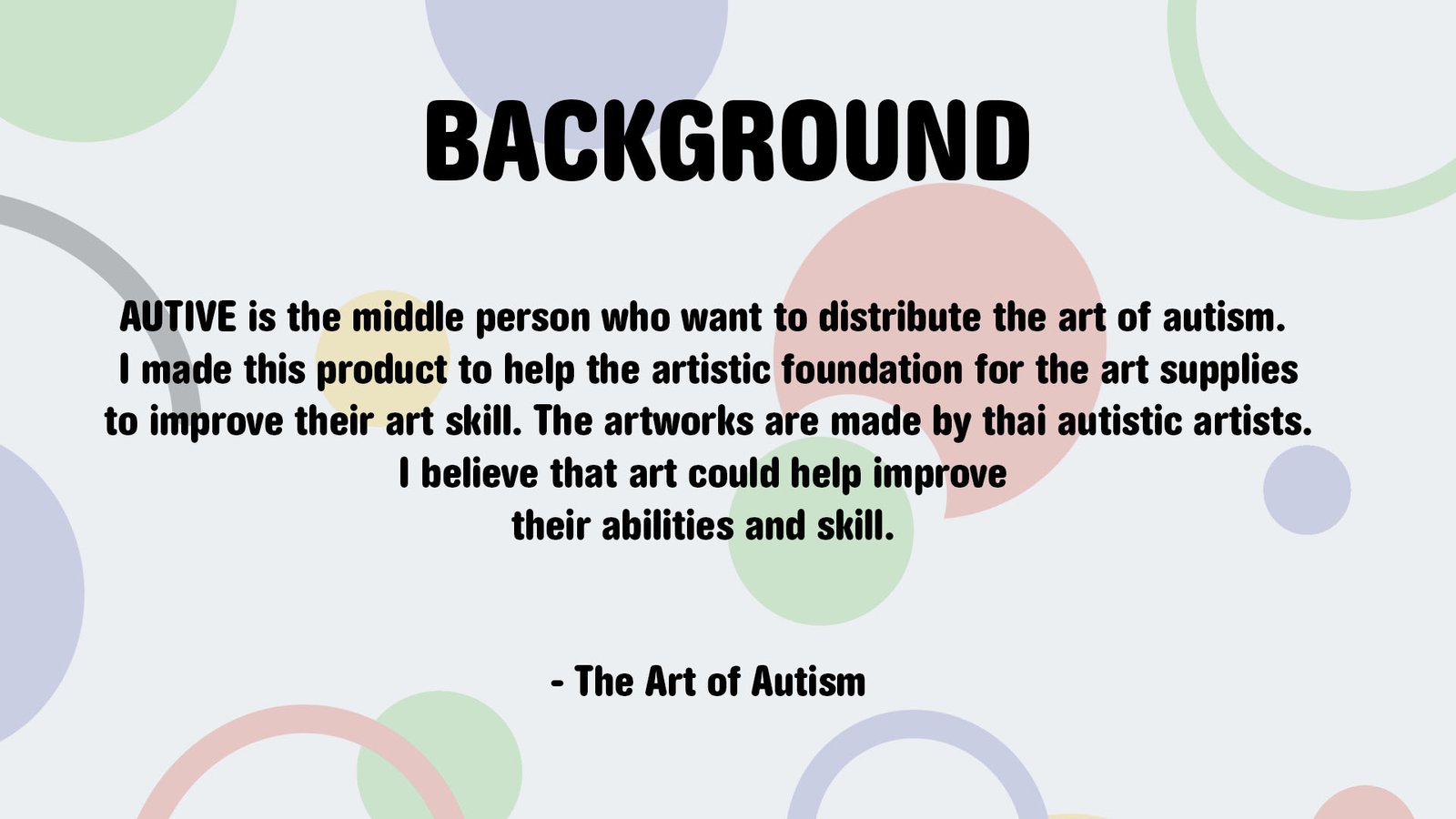 BACKGROUND

AUTIVE is the middle person who want to distribute the art of autism. I made this product to help the artistic foundation for the art supplies to improve their art skill. The artworks are made by thai autistic artists. I believe that art could help improve their abilities and skill.

- The Art of Autism